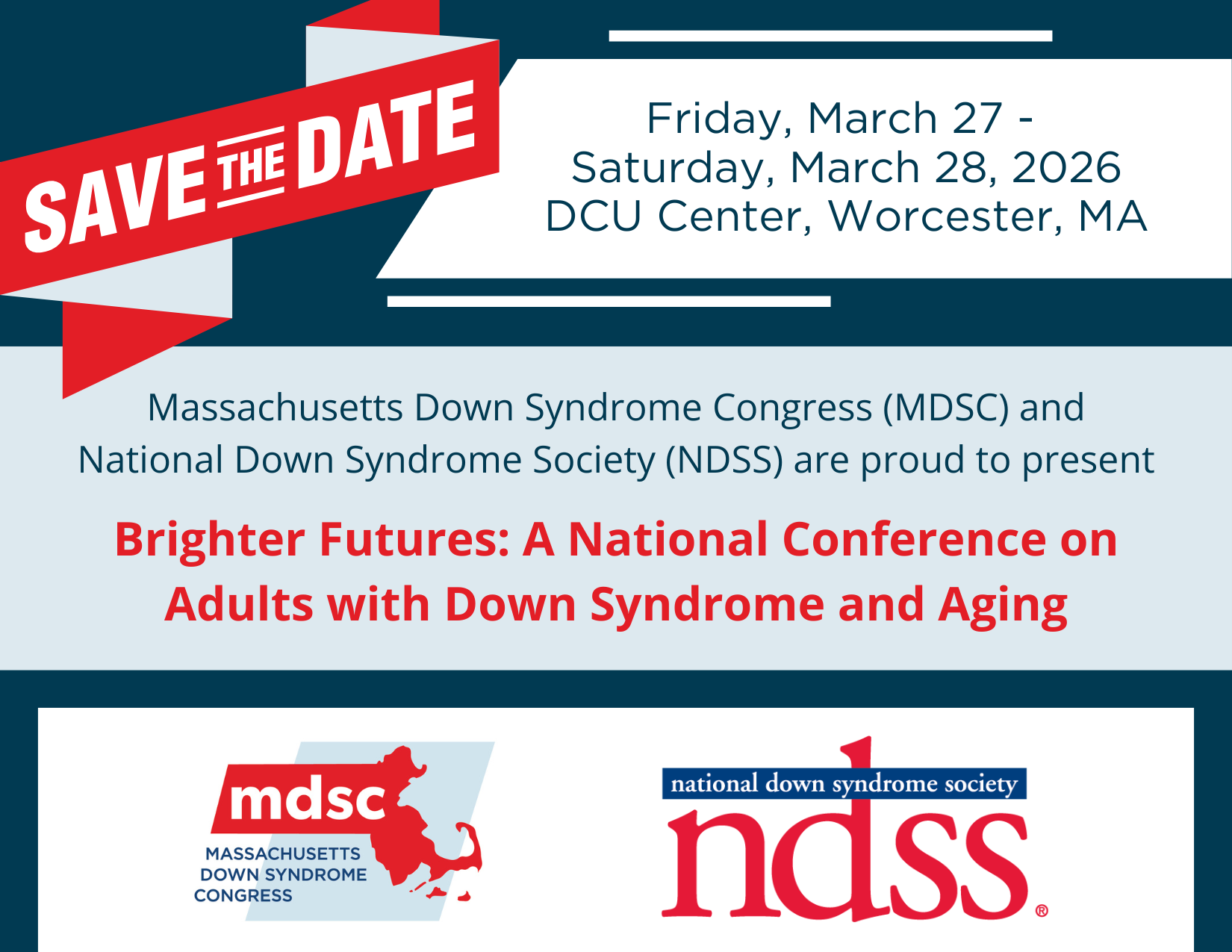 SAVE THE DATE

Friday, March 27 -
Saturday, March 28, 2026
DCU Center, Worcester, MA

Massachusetts Down Syndrome Congress (MDSC) and National Down Syndrome Society (NDSS) are proud to present

Brighter Futures: A National Conference on Adults with Down Syndrome and Aging

mdsc
MASSACHUSETTS DOWN SYNDROME CONGRESS

national down syndrome society
ndss®